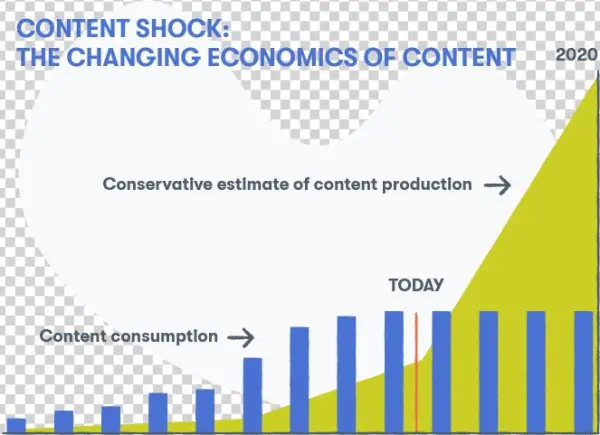 CONTENT SHOCK:
THE CHANGING ECONOMICS OF CONTENT

2020

Conservative estimate of content production →

TODAY

Content consumption →